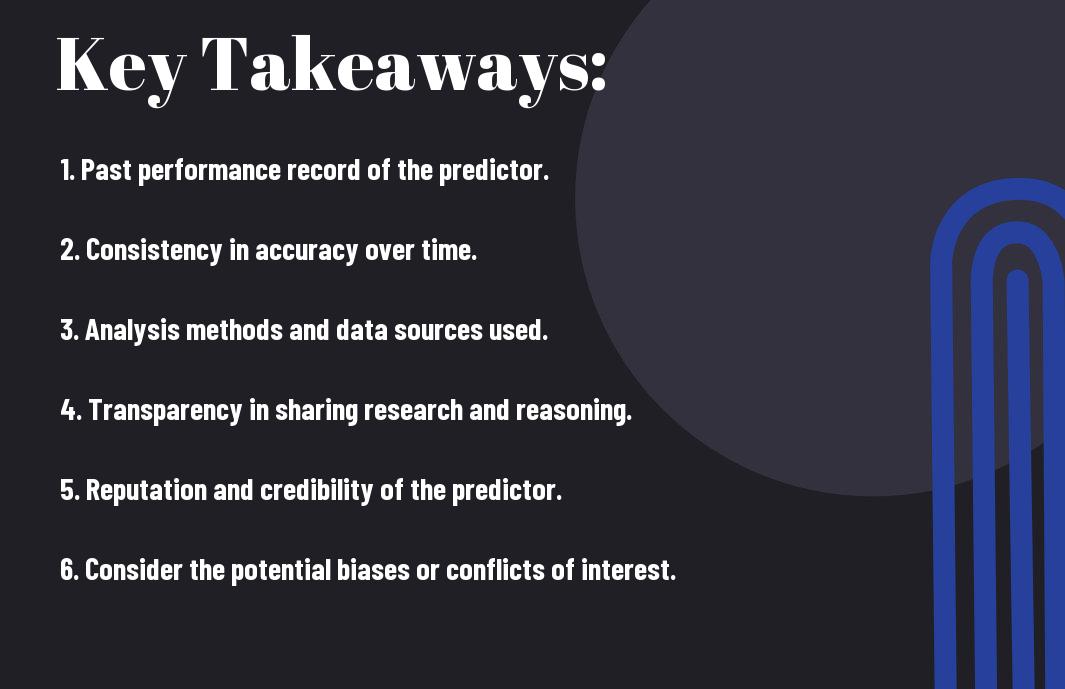 Key Takeaways:

1. Past performance record of the predictor.

2. Consistency in accuracy over time.

3. Analysis methods and data sources used.

4. Transparency in sharing research and reasoning.

5. Reputation and credibility of the predictor.

6. Consider the potential biases or conflicts of interest.